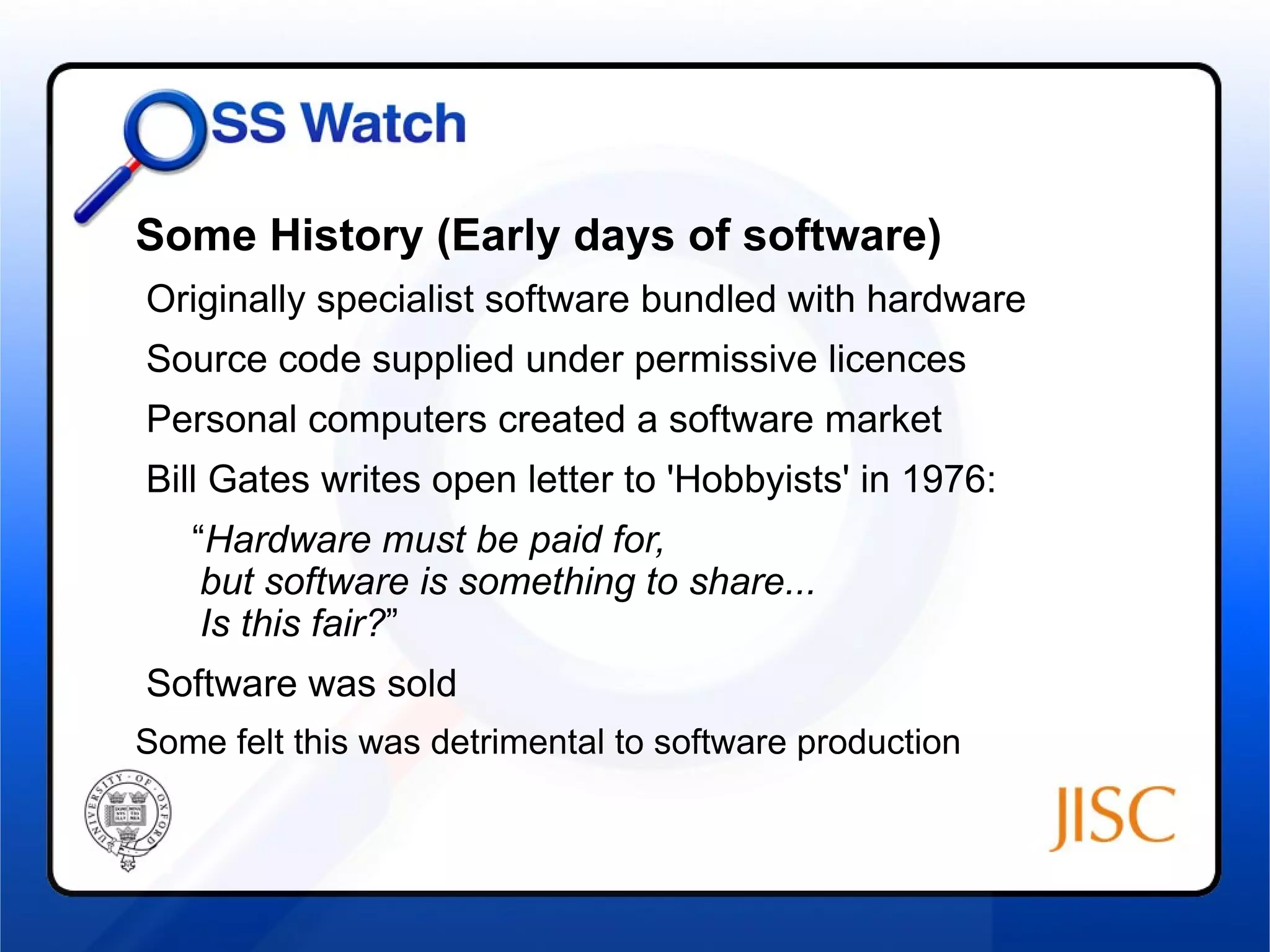 OSS Watch

Some History (Early days of software)

Originally specialist software bundled with hardware

Source code supplied under permissive licences

Personal computers created a software market

Bill Gates writes open letter to 'Hobbyists' in 1976:

“Hardware must be paid for, but software is something to share... Is this fair?”

Software was sold

Some felt this was detrimental to software production

UNIVERSITY OF OXFORD

JISC